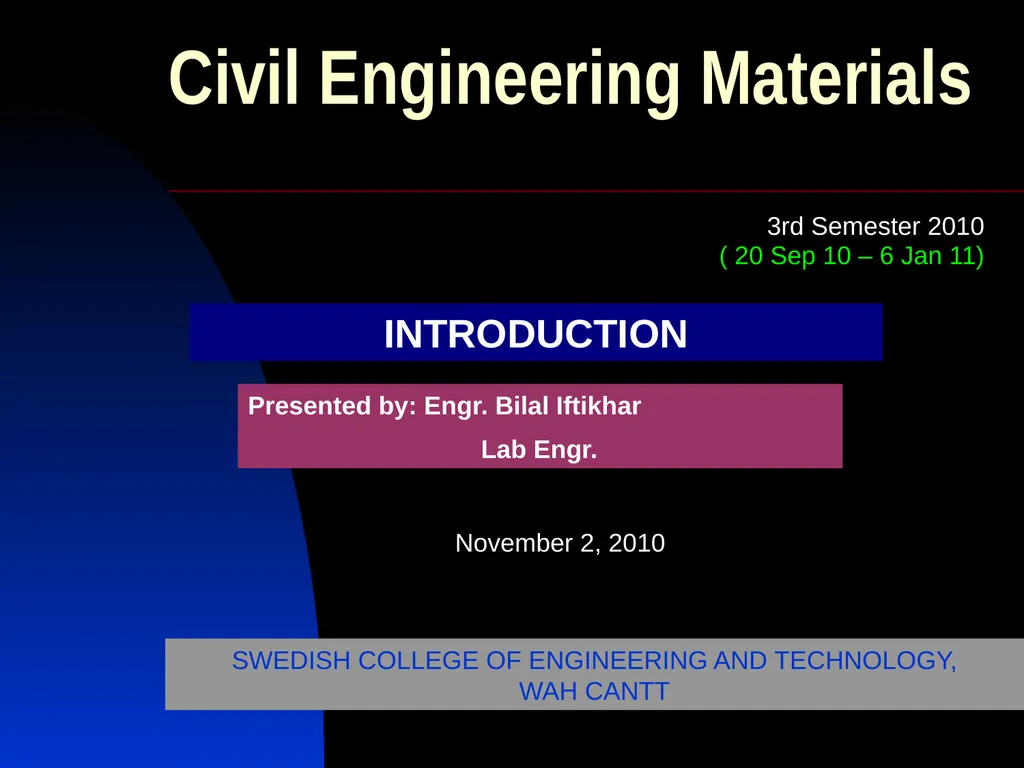 Civil Engineering Materials

3rd Semester 2010
( 20 Sep 10 – 6 Jan 11)

INTRODUCTION

Presented by: Engr. Bilal Iftikhar
Lab Engr.

November 2, 2010

SWEDISH COLLEGE OF ENGINEERING AND TECHNOLOGY, WAH CANTT